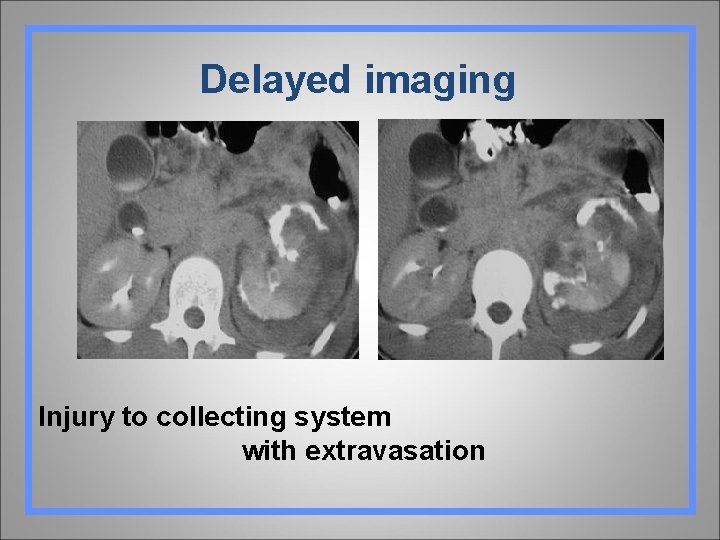 Delayed imaging

Injury to collecting system with extravasation